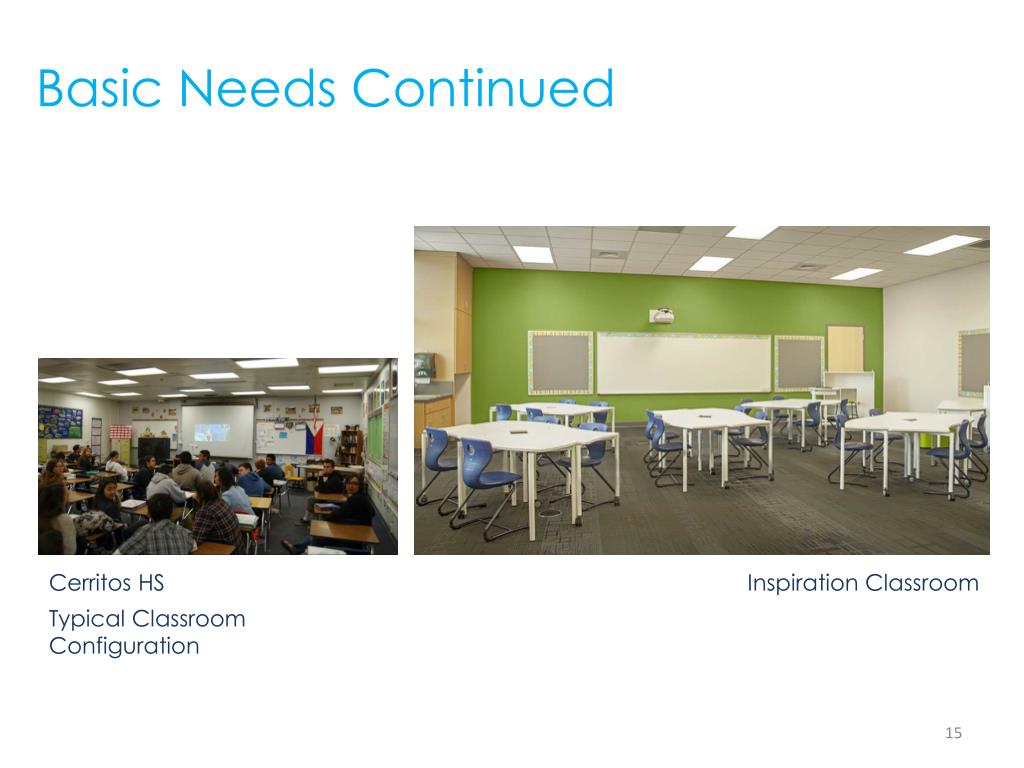 Basic Needs Continued

Cerritos HS

Typical Classroom Configuration

Inspiration Classroom

15